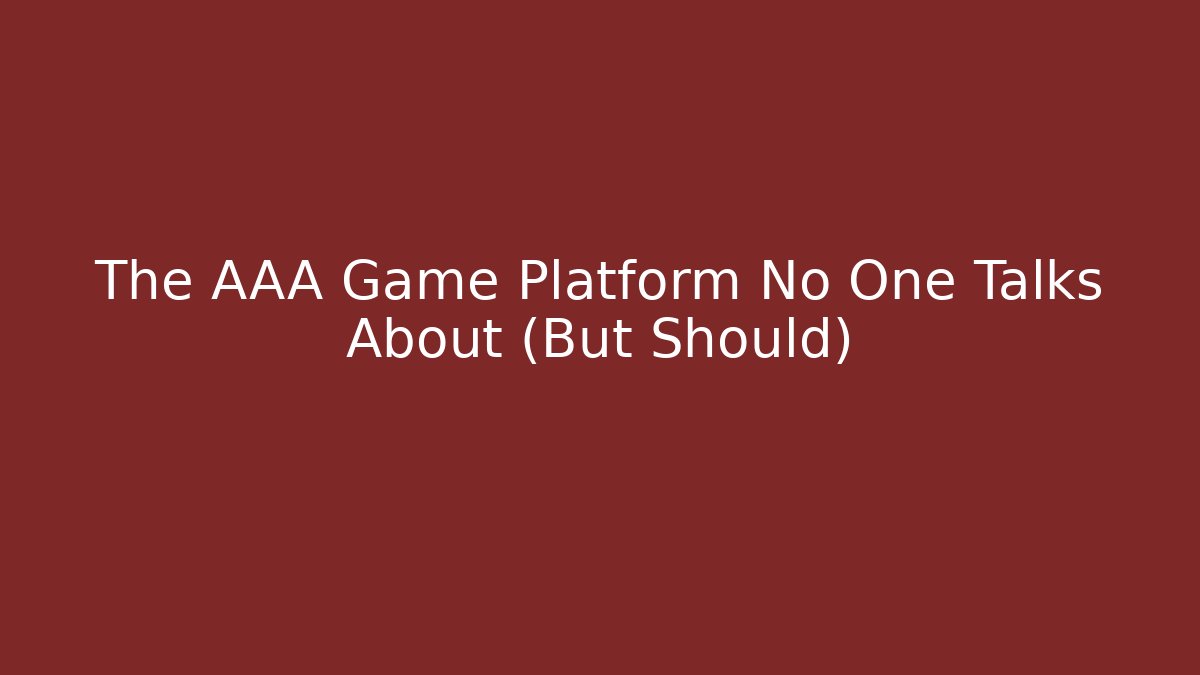 The AAA Game Platform No One Talks About (But Should)